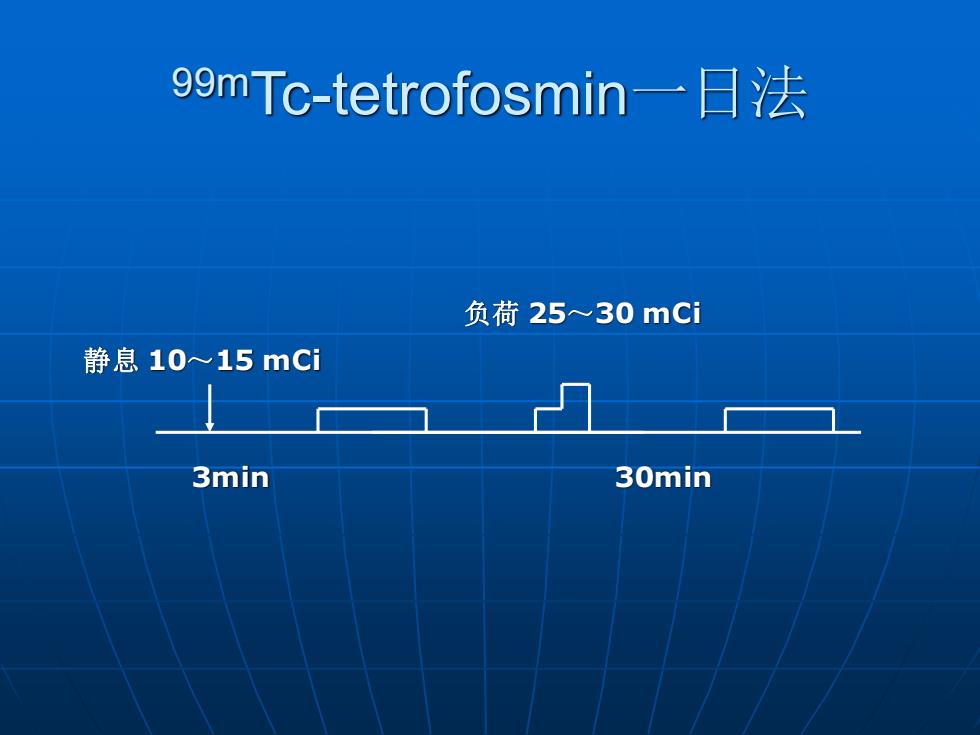 $^{99m}$Tc-tetrofosmin一日法

负荷 25～30 mCi

静息 10～15 mCi

3min

30min